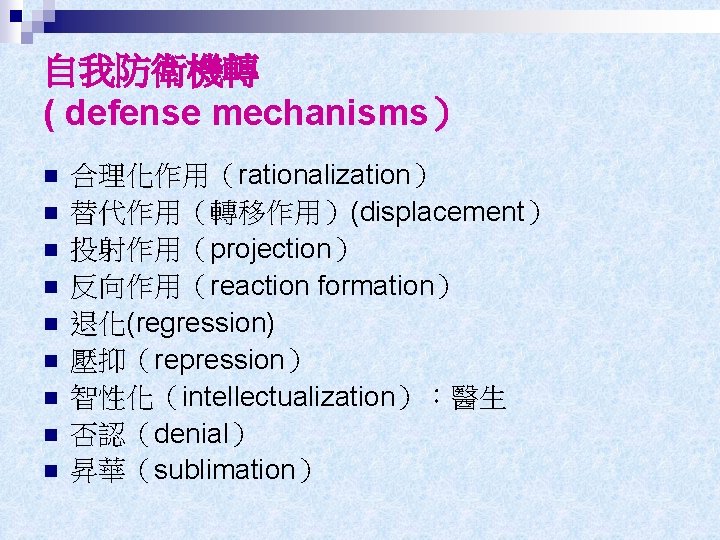 自我防衛機轉
( defense mechanisms）

- 合理化作用（rationalization）
- 替代作用（轉移作用）(displacement）
- 投射作用（projection）
- 反向作用（reaction formation）
- 退化(regression)
- 壓抑（repression）
- 智性化（intellectualization）：醫生
- 否認（denial）
- 昇華（sublimation）